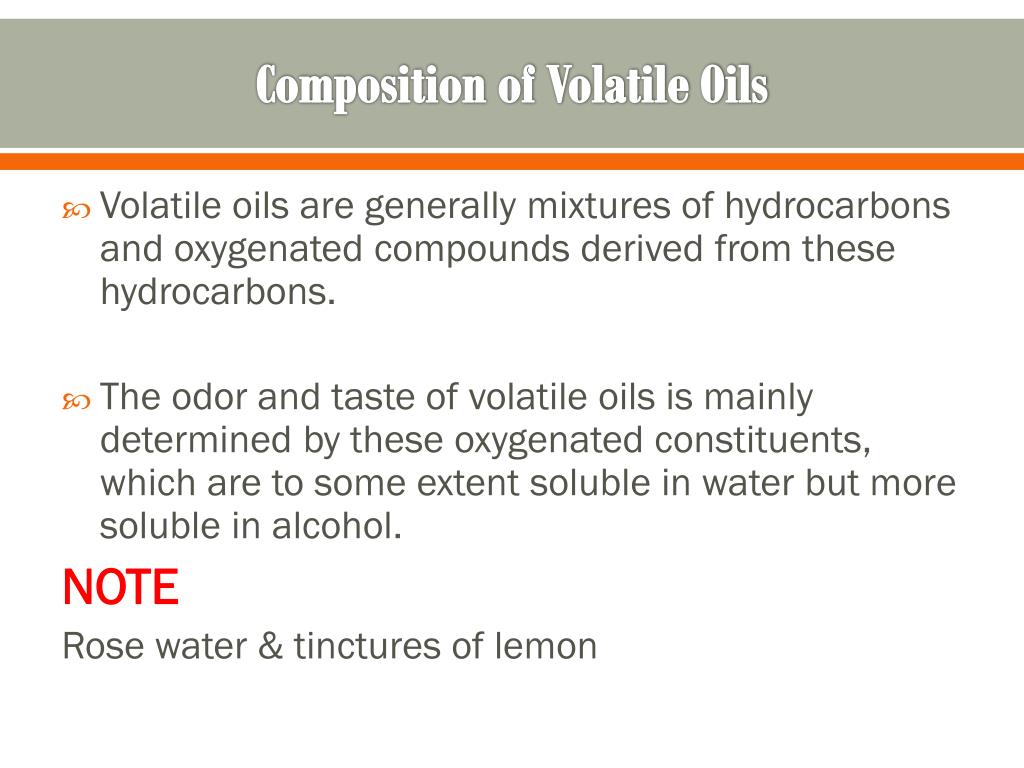 Composition of Volatile Oils

Volatile oils are generally mixtures of hydrocarbons and oxygenated compounds derived from these hydrocarbons.

The odor and taste of volatile oils is mainly determined by these oxygenated constituents, which are to some extent soluble in water but more soluble in alcohol.

NOTE

Rose water & tinctures of lemon